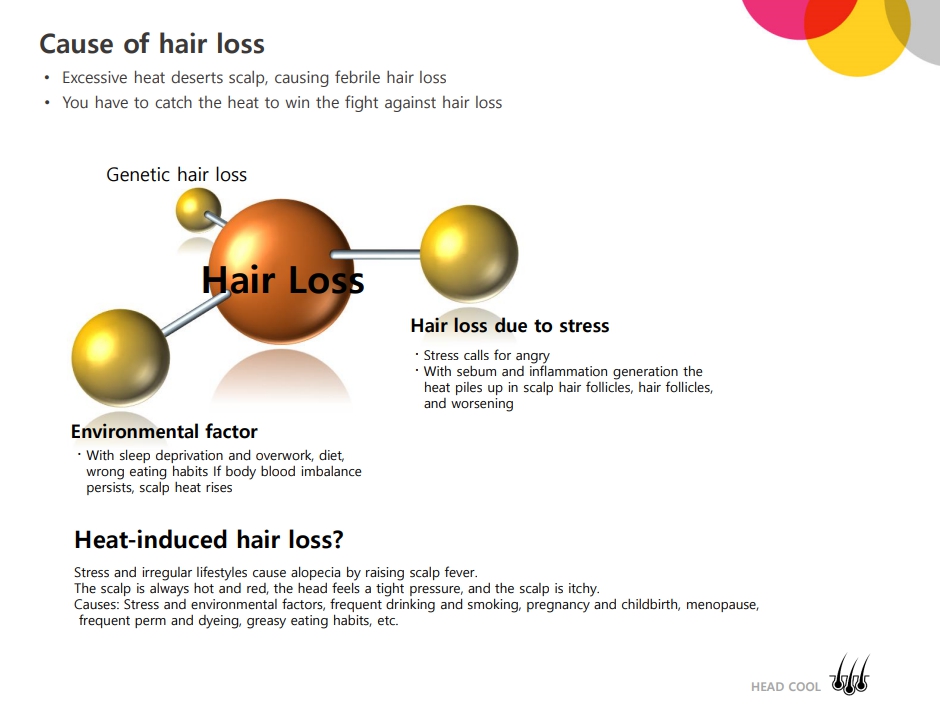 Cause of hair loss

• Excessive heat deserts scalp, causing febrile hair loss
• You have to catch the heat to win the fight against hair loss

Genetic hair loss

Hair Loss

Hair loss due to stress

· Stress calls for angry
· With sebum and inflammation generation the heat piles up in scalp hair follicles, hair follicles, and worsening

Environmental factor

· With sleep deprivation and overwork, diet, wrong eating habits If body blood imbalance persists, scalp heat rises

Heat-induced hair loss?

Stress and irregular lifestyles cause alopecia by raising scalp fever.
The scalp is always hot and red, the head feels a tight pressure, and the scalp is itchy.
Causes: Stress and environmental factors, frequent drinking and smoking, pregnancy and childbirth, menopause, frequent perm and dyeing, greasy eating habits, etc.

HEAD COOL